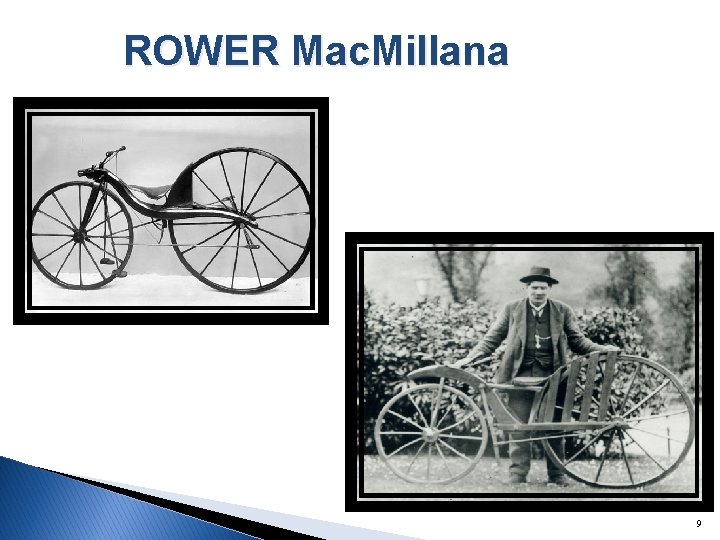 ROWER MacMillana

9